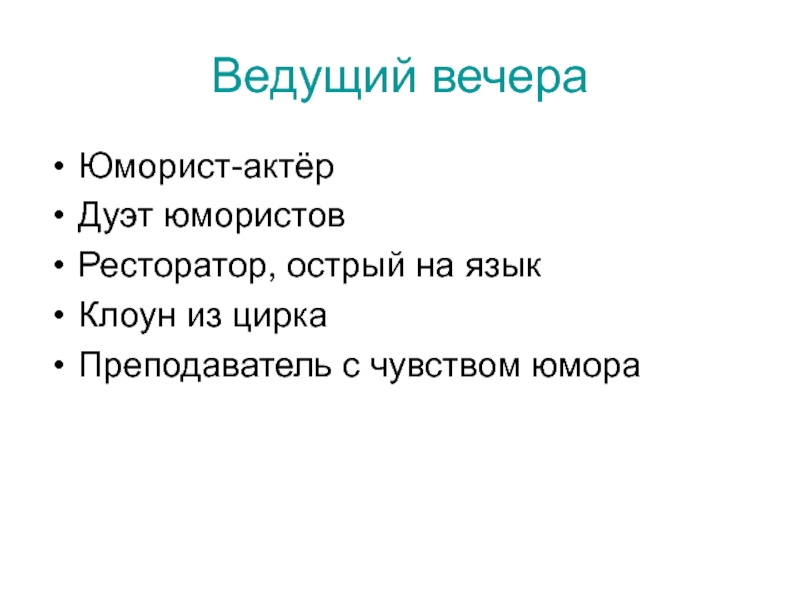 Ведущий вечера

• Юморист-актёр
• Дуэт юмористов
• Ресторатор, острый на язык
• Клоун из цирка
• Преподаватель с чувством юмора